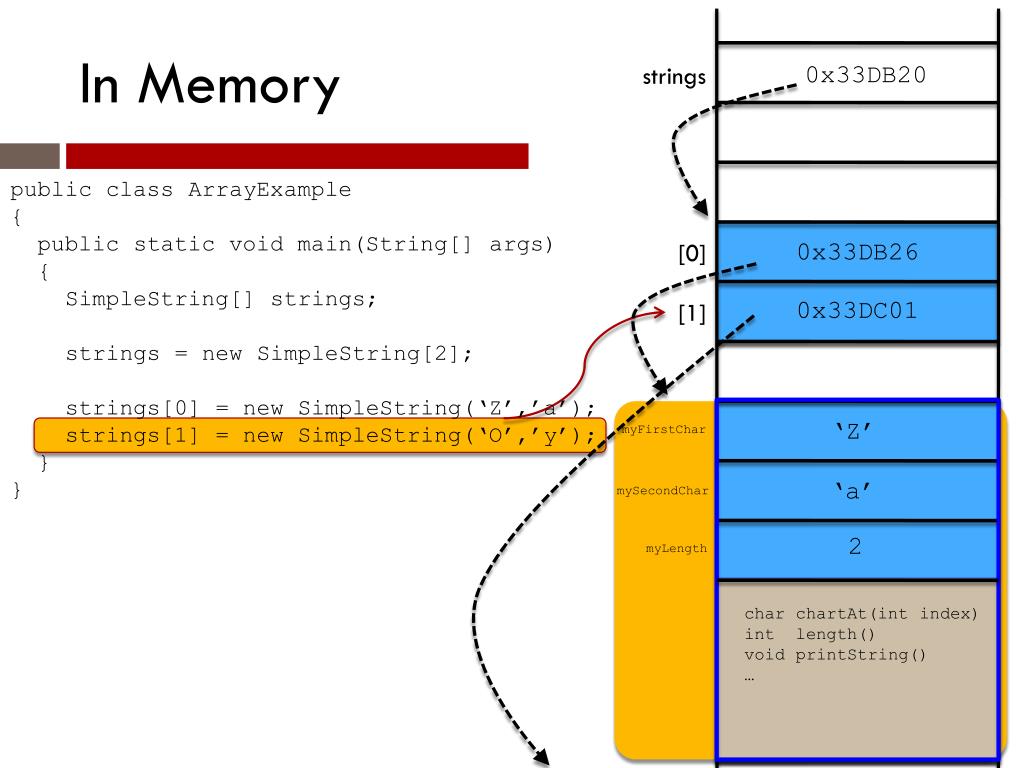 In Memory

public class ArrayExample
{
  public static void main(String[] args)
  {
    SimpleString[] strings;

    strings = new SimpleString[2];

    strings[0] = new SimpleString('Z','a');
    strings[1] = new SimpleString('O','y');
  }
}

strings 0x33DB20

[0] 0x33DB26

[1] 0x33DC01

myFirstChar 'Z'

mySecondChar 'a'

myLength 2

char chartAt(int index)
int length()
void printString()
…